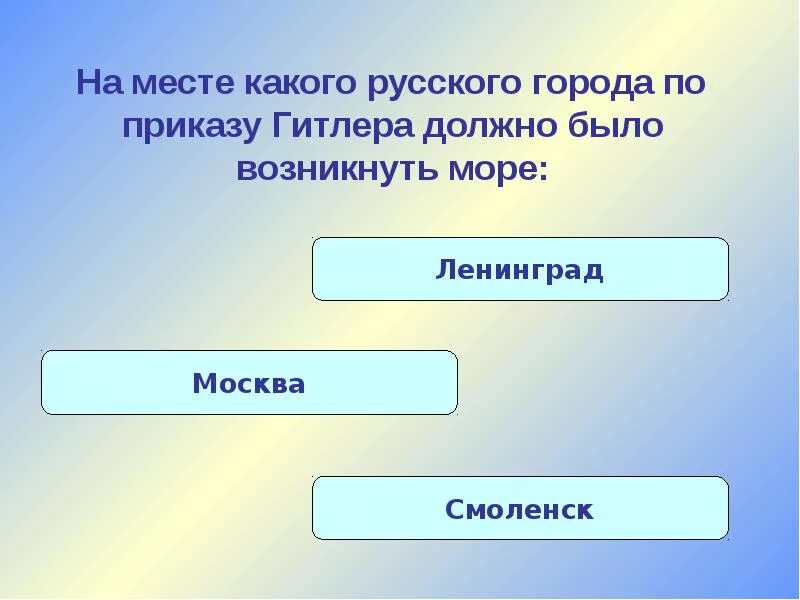 На месте какого русского города по приказу Гитлера должно было возникнуть море:

Ленинград

Москва

Смоленск